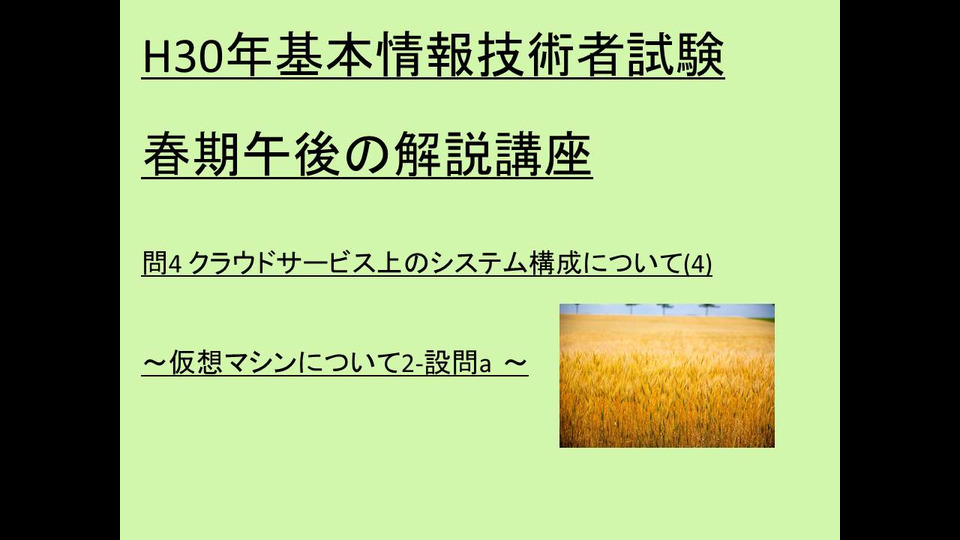 H30年基本情報技術者試験

春期午後の解説講座

問4 クラウドサービス上のシステム構成について(4)

～仮想マシンについて2-設問a ～